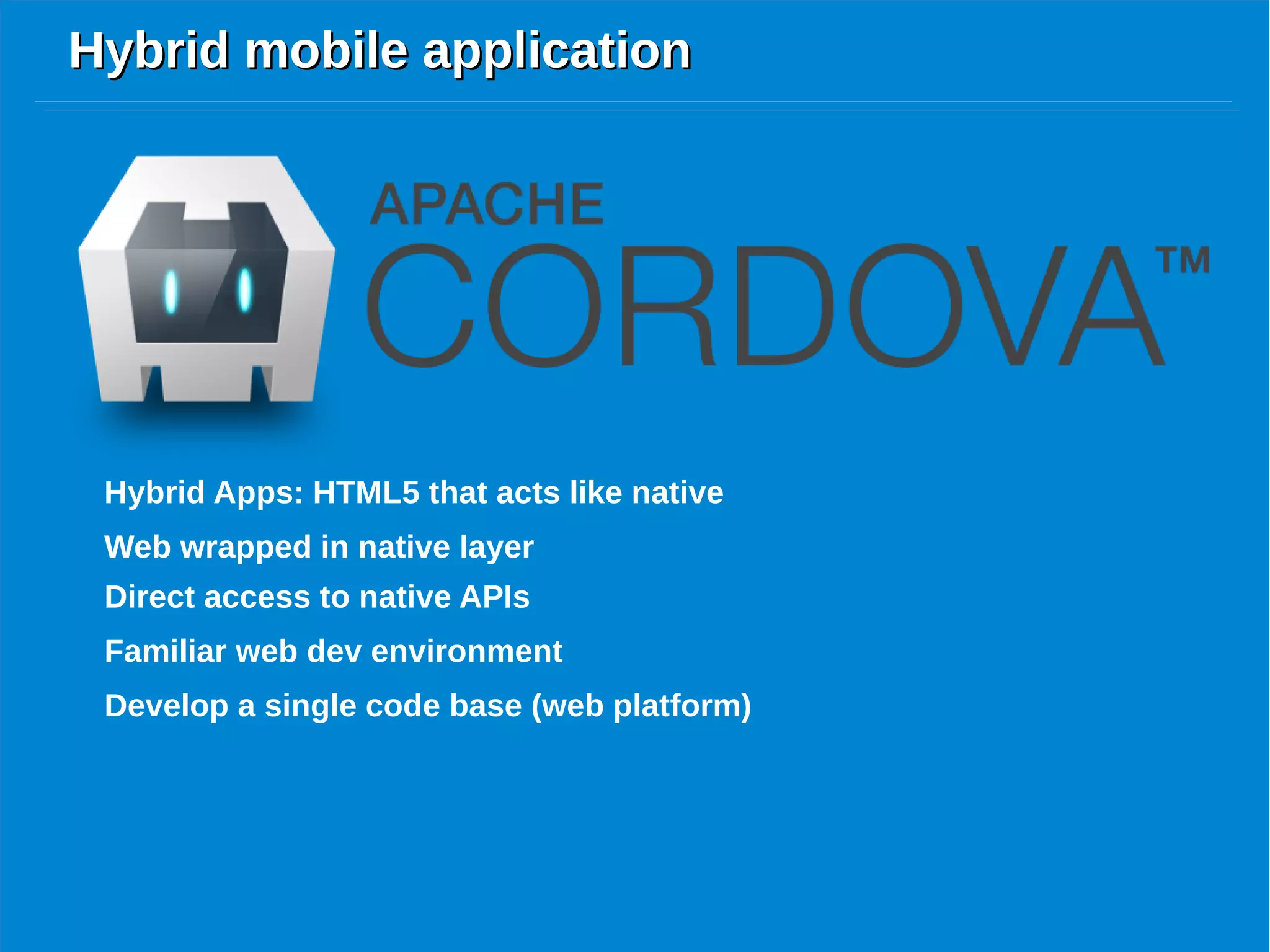 Hybrid mobile application

APACHE
CORDOVA™

Hybrid Apps: HTML5 that acts like native

Web wrapped in native layer

Direct access to native APIs

Familiar web dev environment

Develop a single code base (web platform)